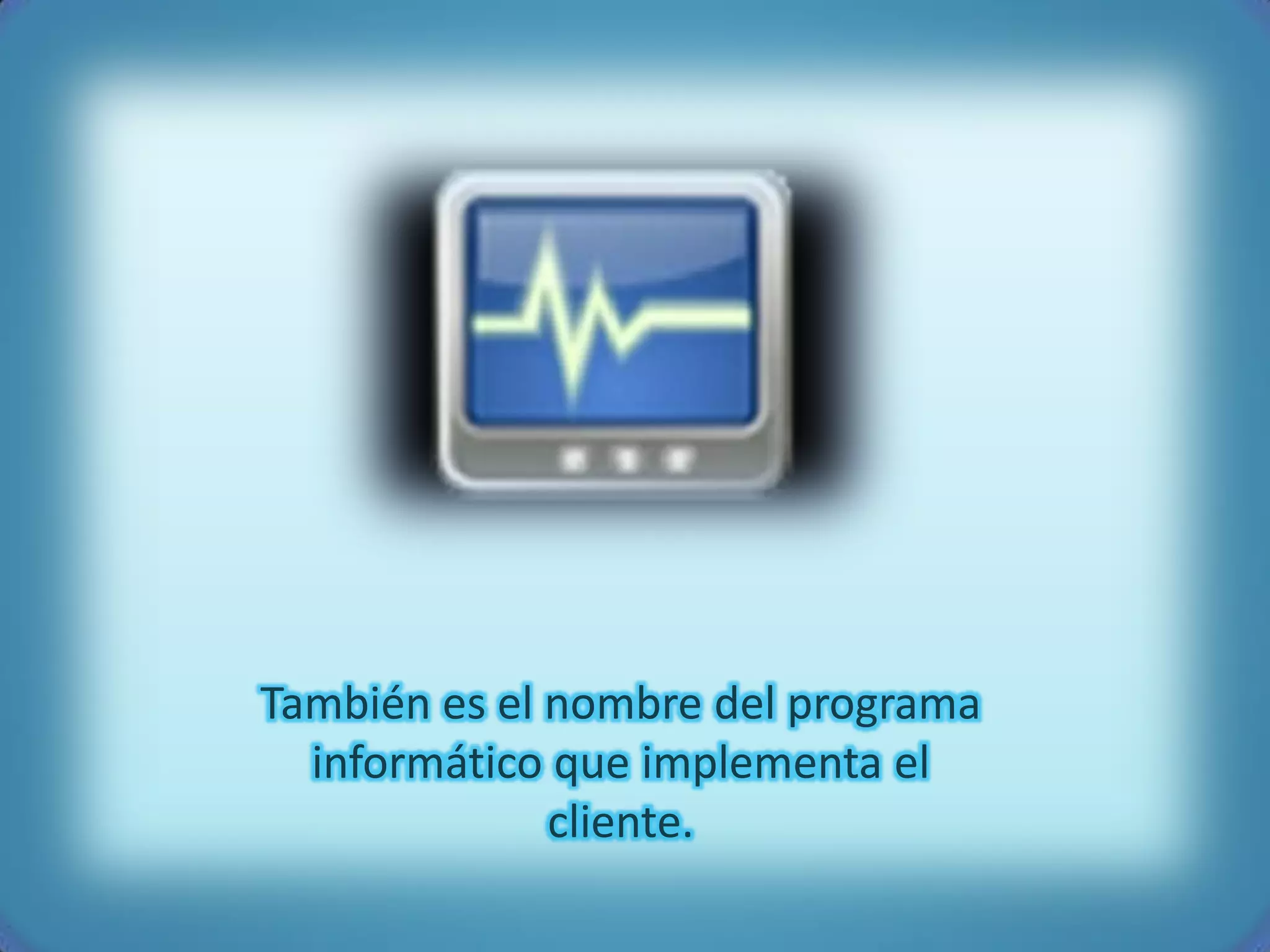 También es el nombre del programa informático que implementa el cliente.